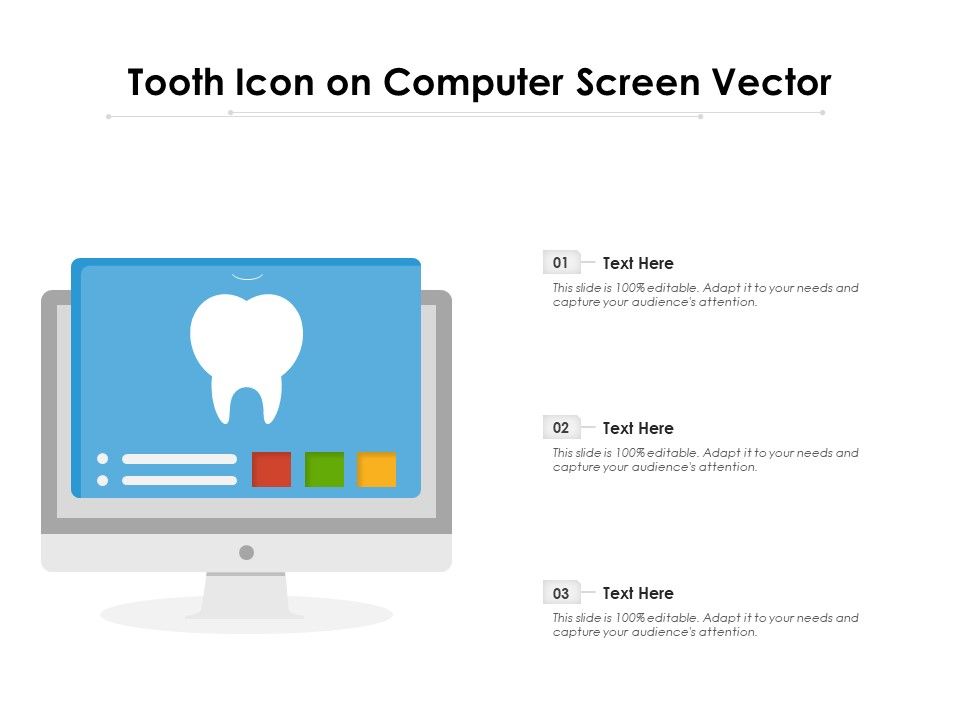 Tooth Icon on Computer Screen Vector

01 Text Here

This slide is 100% editable. Adapt it to your needs and capture your audience's attention.

02 Text Here

This slide is 100% editable. Adapt it to your needs and capture your audience's attention.

03 Text Here

This slide is 100% editable. Adapt it to your needs and capture your audience's attention.